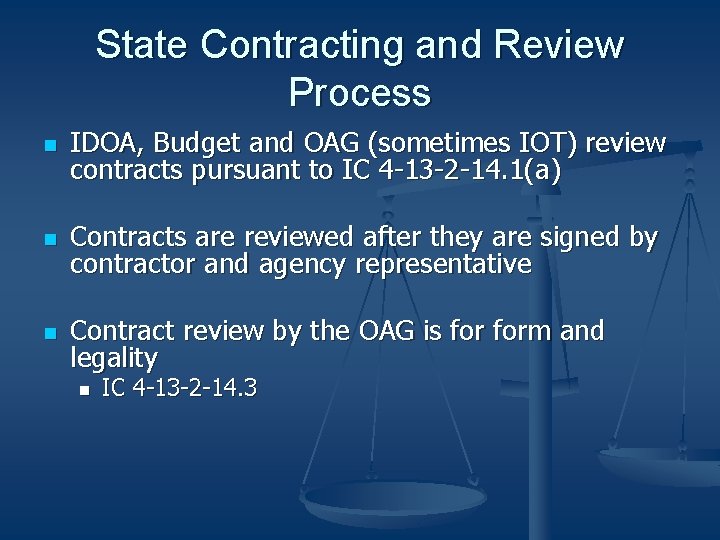 State Contracting and Review Process

IDOA, Budget and OAG (sometimes IOT) review contracts pursuant to IC 4-13-2-14.1(a)

Contracts are reviewed after they are signed by contractor and agency representative

Contract review by the OAG is for form and legality

IC 4-13-2-14.3